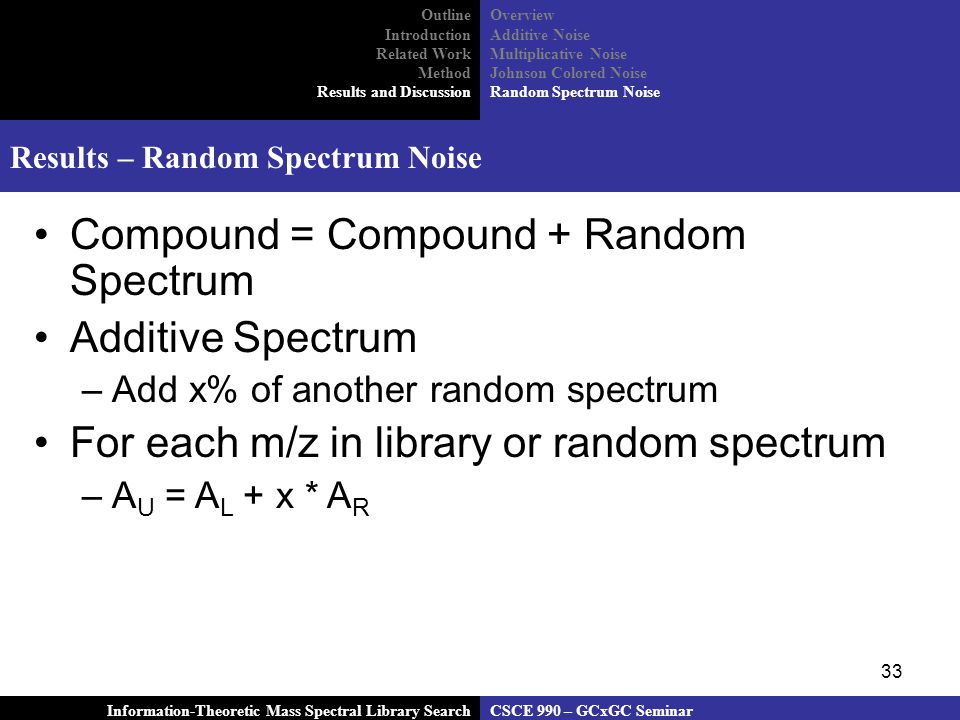 Outline
Introduction
Related Work
Method
Results and Discussion

Overview
Additive Noise
Multiplicative Noise
Johnson Colored Noise
Random Spectrum Noise

Results – Random Spectrum Noise

• Compound = Compound + Random Spectrum
• Additive Spectrum
– Add x% of another random spectrum
• For each m/z in library or random spectrum
– $A_U = A_L + x * A_R$

33

Information-Theoretic Mass Spectral Library Search
CSCE 990 – GCxGC Seminar